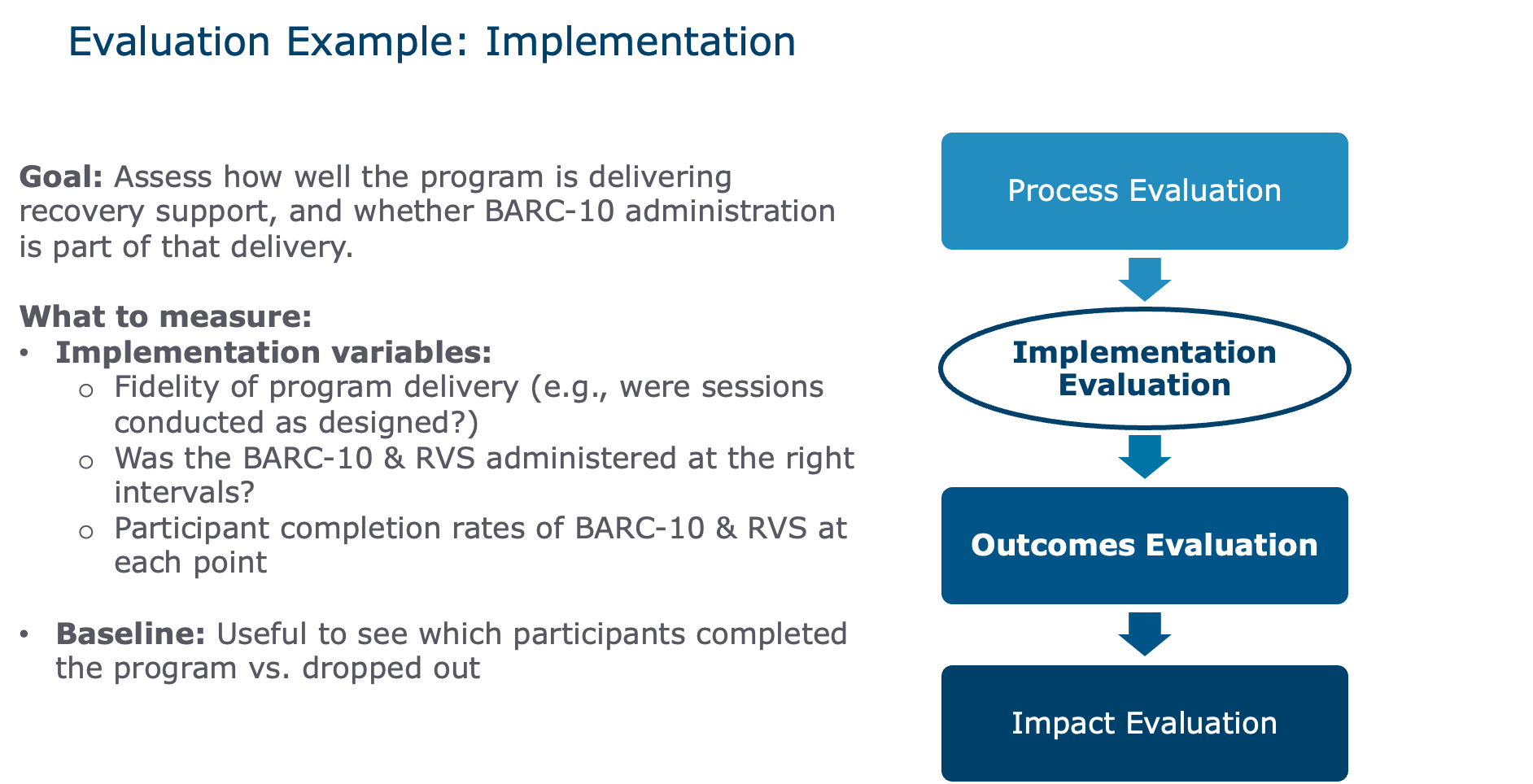 Evaluation Example: Implementation

Goal: Assess how well the program is delivering recovery support, and whether BARC-10 administration is part of that delivery.

What to measure:
• Implementation variables:
  o Fidelity of program delivery (e.g., were sessions conducted as designed?)
  o Was the BARC-10 & RVS administered at the right intervals?
  o Participant completion rates of BARC-10 & RVS at each point

• Baseline: Useful to see which participants completed the program vs. dropped out

Process Evaluation

Implementation Evaluation

Outcomes Evaluation

Impact Evaluation